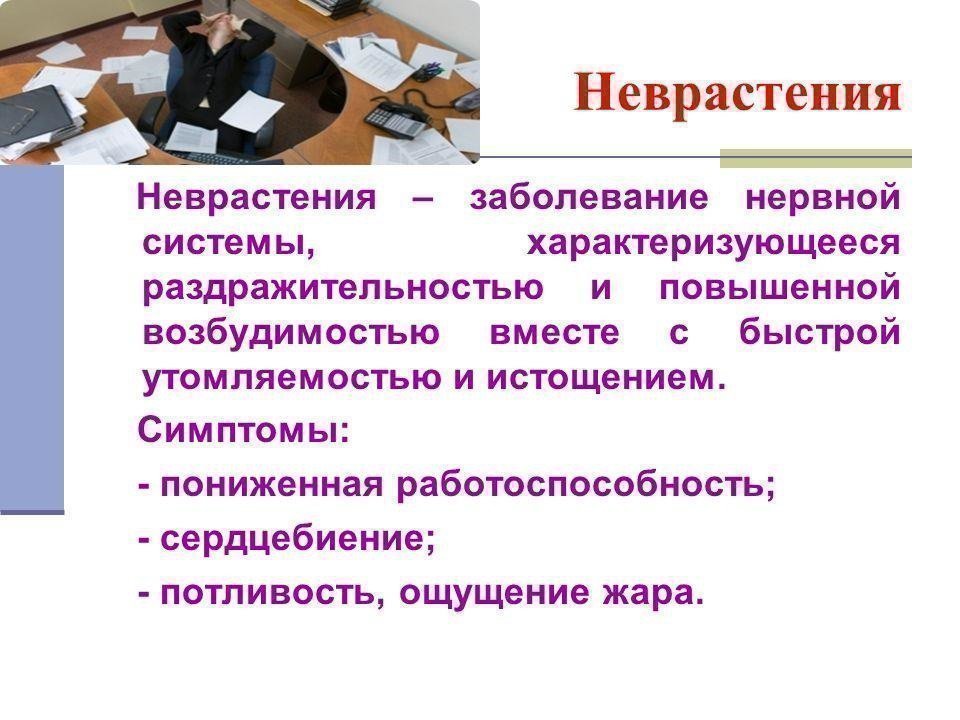 Неврастения

Неврастения – заболевание нервной системы, характеризующееся раздражительностью и повышенной возбудимостью вместе с быстрой утомляемостью и истощением.

Симптомы:

- пониженная работоспособность;

- сердцебиение;

- потливость, ощущение жара.